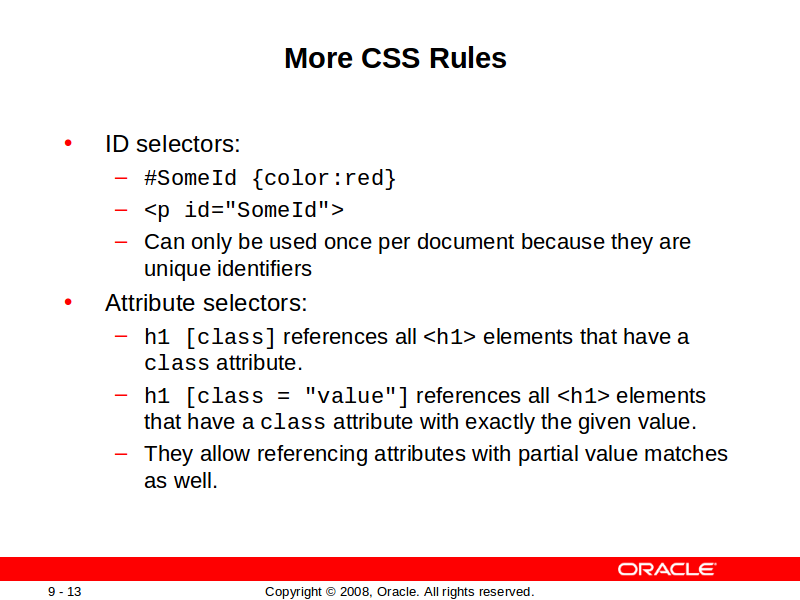 More CSS Rules

• ID selectors:
– #SomeId {color:red}
– <p id="SomeId">
– Can only be used once per document because they are unique identifiers
• Attribute selectors:
– h1 [class] references all <h1> elements that have a class attribute.
– h1 [class = "value"] references all <h1> elements that have a class attribute with exactly the given value.
– They allow referencing attributes with partial value matches as well.

ORACLE

9 - 13

Copyright © 2008, Oracle. All rights reserved.